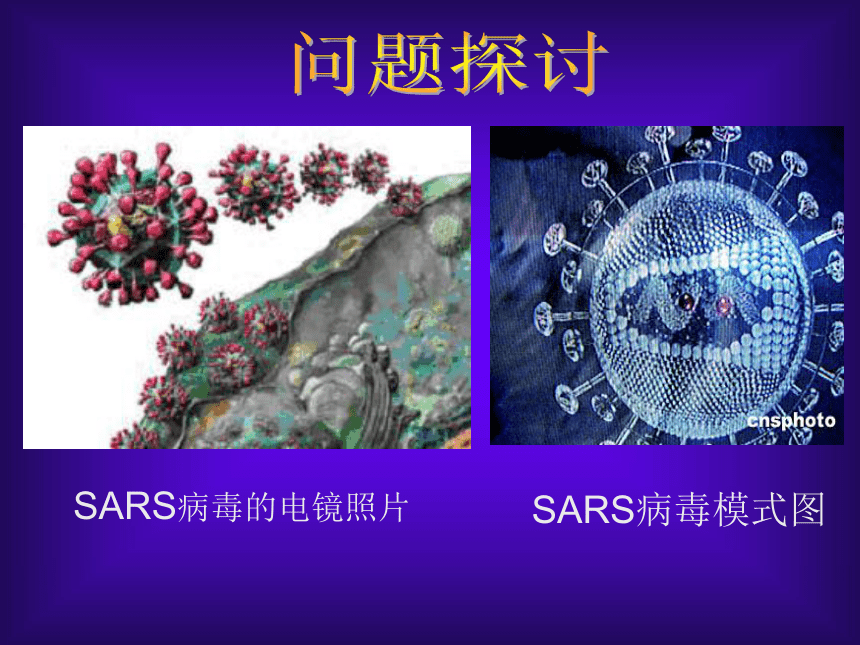 问题探讨

cnsphoto

SARS病毒的电镜照片

SARS病毒模式图